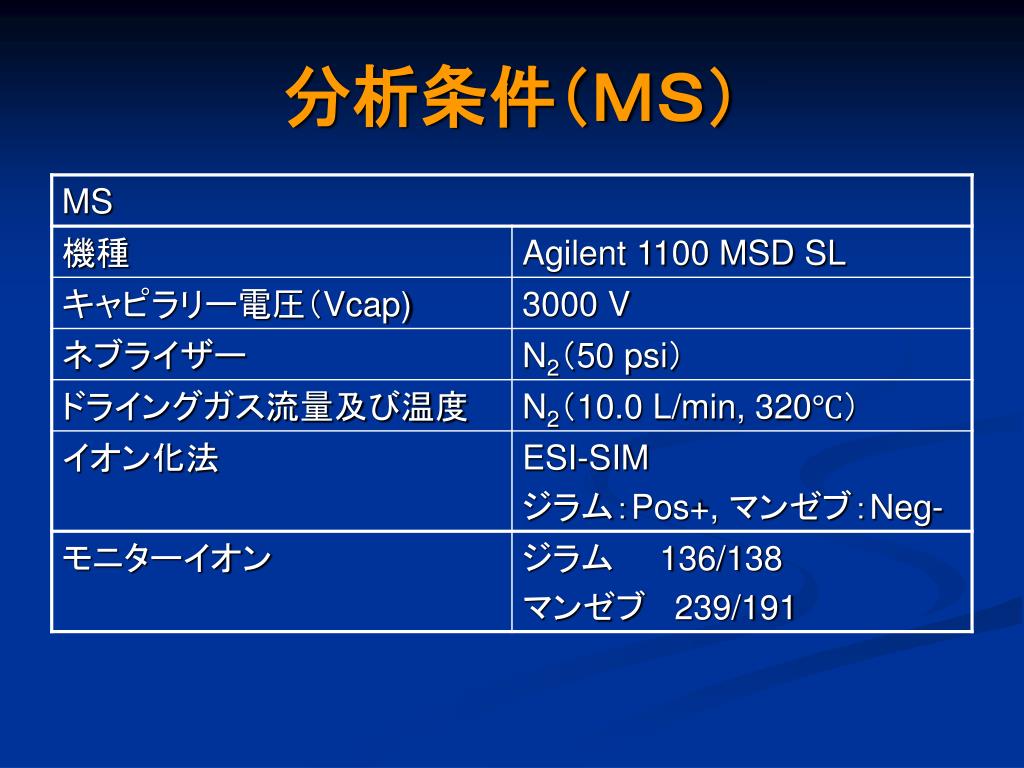 分析条件（ＭＳ）

| MS | |
|---|---|
| 機種 | Agilent 1100 MSD SL |
| キャピラリー電圧（Vcap) | 3000 V |
| ネブライザー | $N_2$（50 psi） |
| ドライングガス流量及び温度 | $N_2$（10.0 L/min, 320℃） |
| イオン化法 | ESI-SIM ジラム：Pos+, マンゼブ：Neg- |
| モニターイオン | ジラム　136/138 マンゼブ　239/191 |